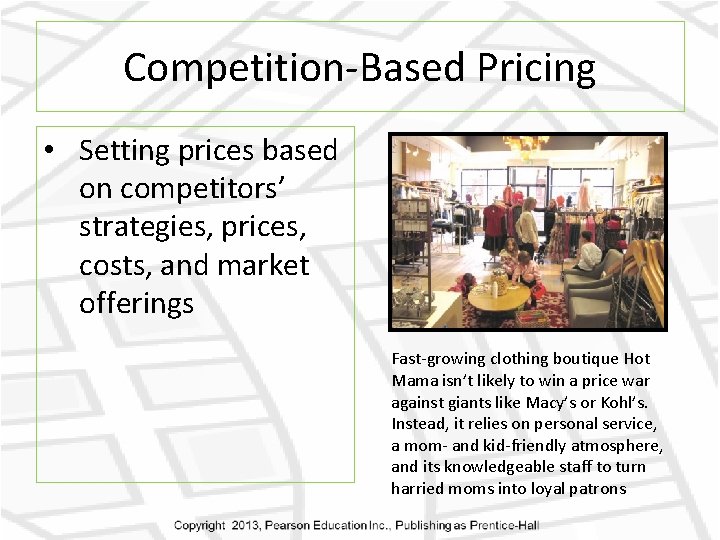 Competition-Based Pricing

• Setting prices based on competitors' strategies, prices, costs, and market offerings

Fast-growing clothing boutique Hot Mama isn't likely to win a price war against giants like Macy's or Kohl's. Instead, it relies on personal service, a mom- and kid-friendly atmosphere, and its knowledgeable staff to turn harried moms into loyal patrons

Copyright 2013, Pearson Education Inc., Publishing as Prentice-Hall